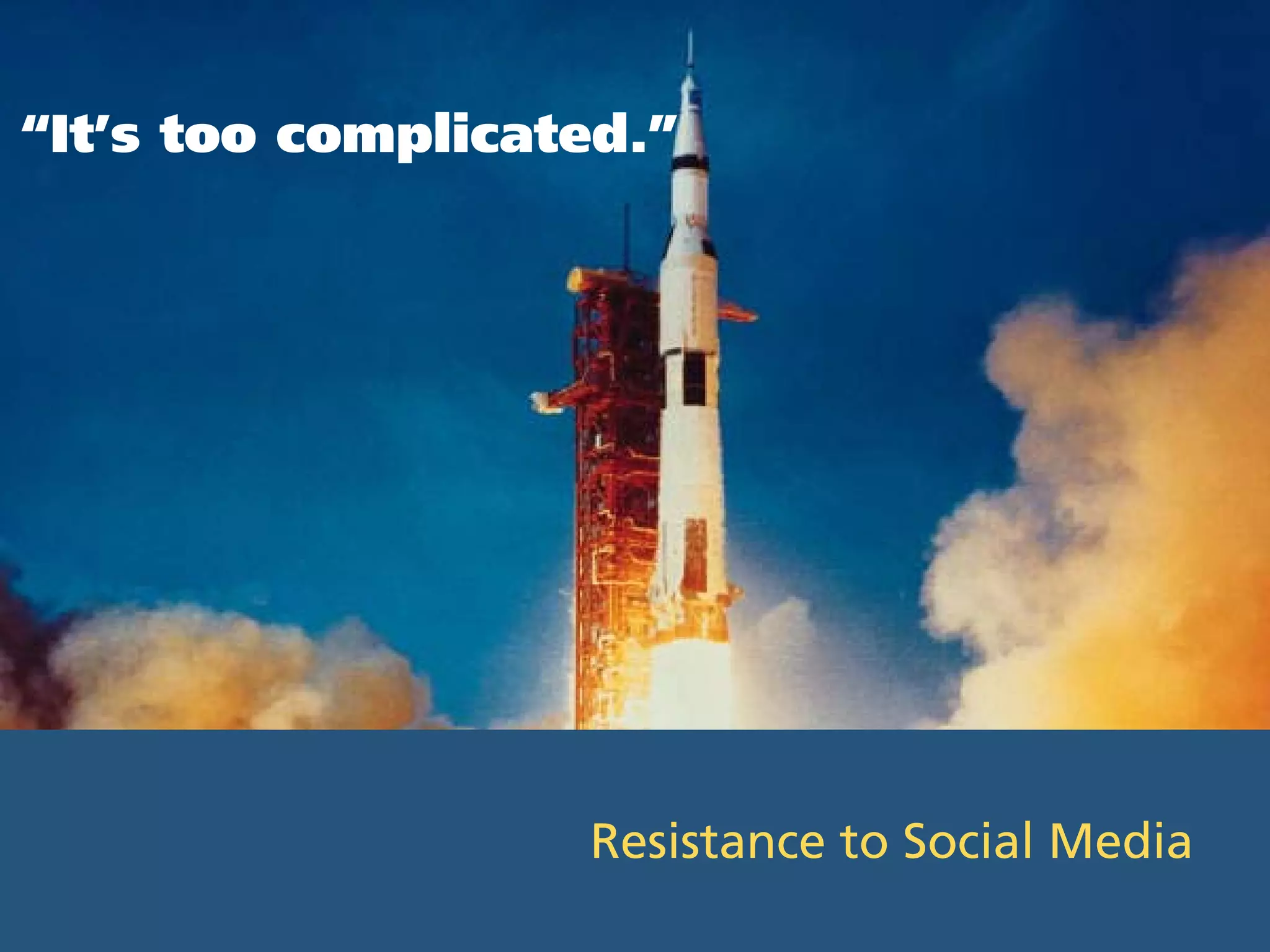 “It’s too complicated.”

Resistance to Social Media